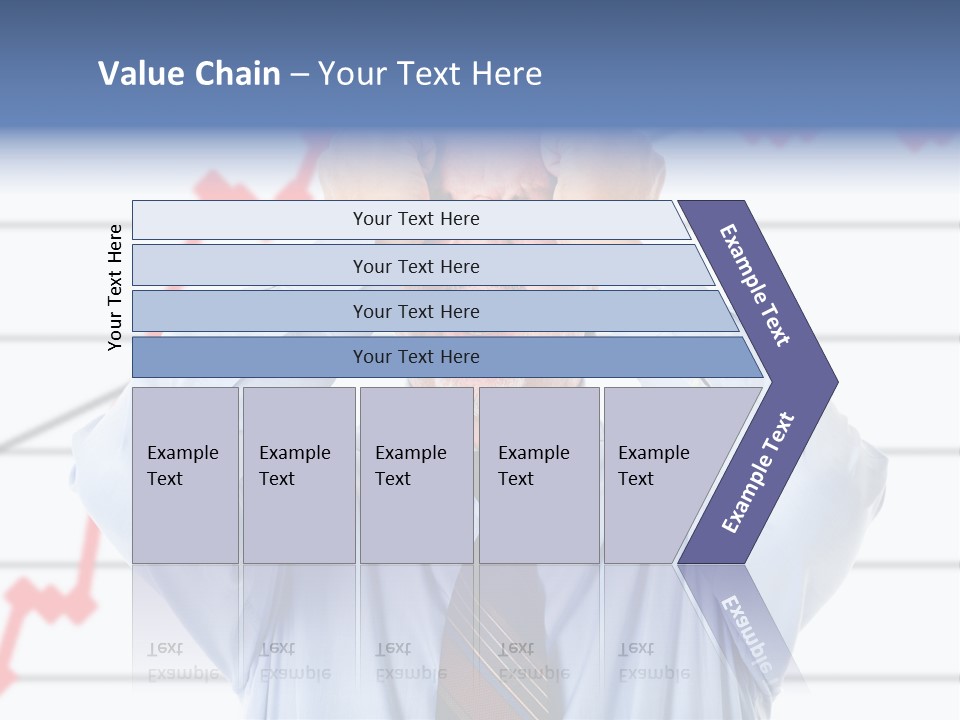 Value Chain – Your Text Here

Your Text Here

Your Text Here

Your Text Here

Your Text Here

Your Text Here

Example Text

Example Text

Example Text

Example Text

Example Text

Example Text

Example Text